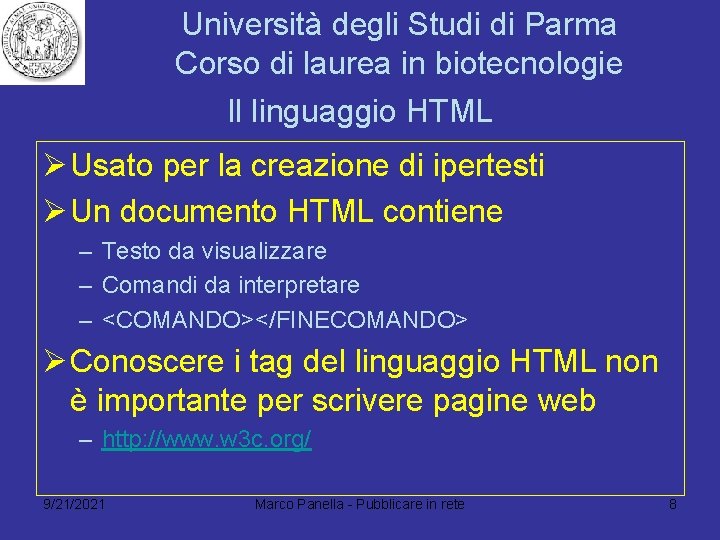 Università degli Studi di Parma
Corso di laurea in biotecnologie

Il linguaggio HTML

➢ Usato per la creazione di ipertesti

➢ Un documento HTML contiene
– Testo da visualizzare
– Comandi da interpretare
– <COMANDO></FINECOMANDO>

➢ Conoscere i tag del linguaggio HTML non è importante per scrivere pagine web
– http://www.w3c.org/

9/21/2021 Marco Panella - Pubblicare in rete 8